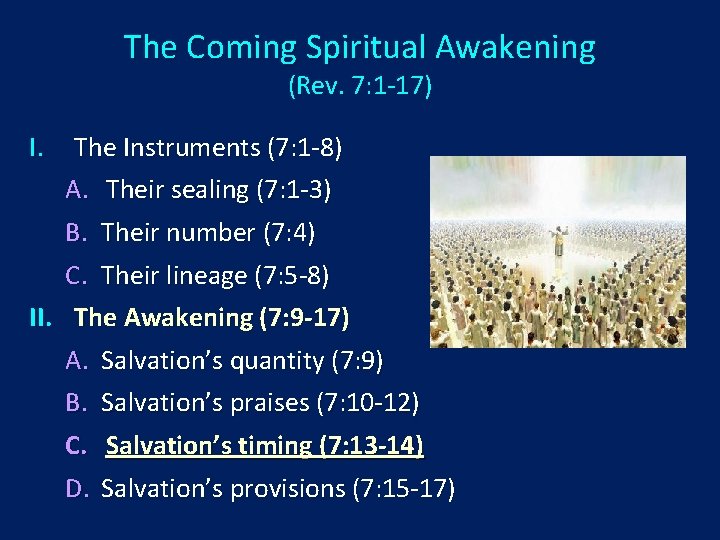 The Coming Spiritual Awakening
(Rev. 7:1-17)

I. The Instruments (7:1-8)
A. Their sealing (7:1-3)
B. Their number (7:4)
C. Their lineage (7:5-8)
II. The Awakening (7:9-17)
A. Salvation's quantity (7:9)
B. Salvation's praises (7:10-12)
C. Salvation's timing (7:13-14)
D. Salvation's provisions (7:15-17)